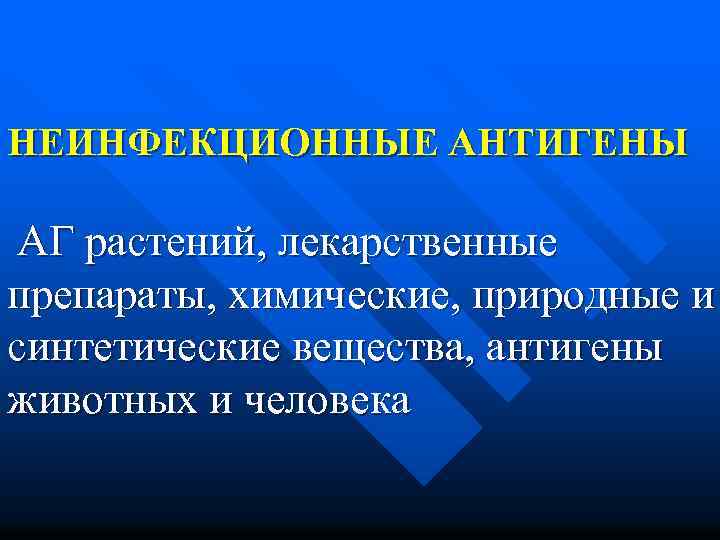 НЕИНФЕКЦИОННЫЕ АНТИГЕНЫ

АГ растений, лекарственные препараты, химические, природные и синтетические вещества, антигены животных и человека